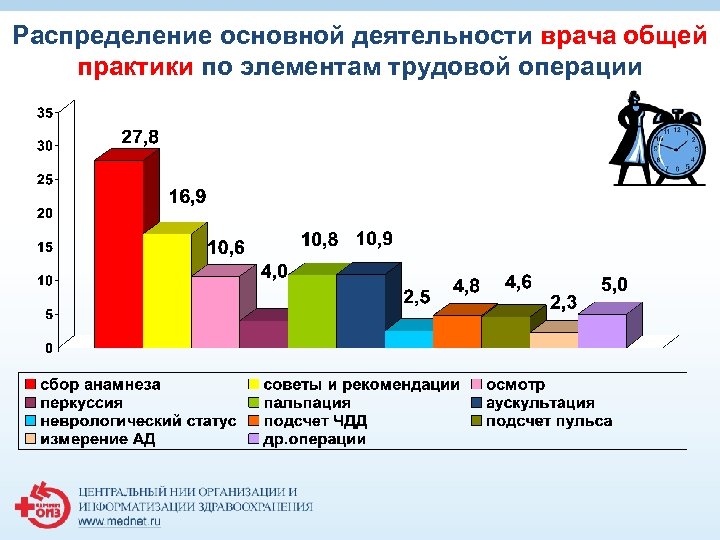 Распределение основной деятельности врача общей практики по элементам трудовой операции

35
30
25
20
15
10
5
0

27,8
16,9
10,6
4,0
10,8
10,9
2,5
4,8
4,6
2,3
5,0

сбор анамнеза
советы и рекомендации
осмотр
перкуссия
пальпация
аускультация
неврологический статус
подсчет ЧДД
подсчет пульса
измерение АД
др.операции

ЦНИИ ОИЗ

ЦЕНТРАЛЬНЫЙ НИИ ОРГАНИЗАЦИИ И ИНФОРМАТИЗАЦИИ ЗДРАВООХРАНЕНИЯ
www.mednet.ru